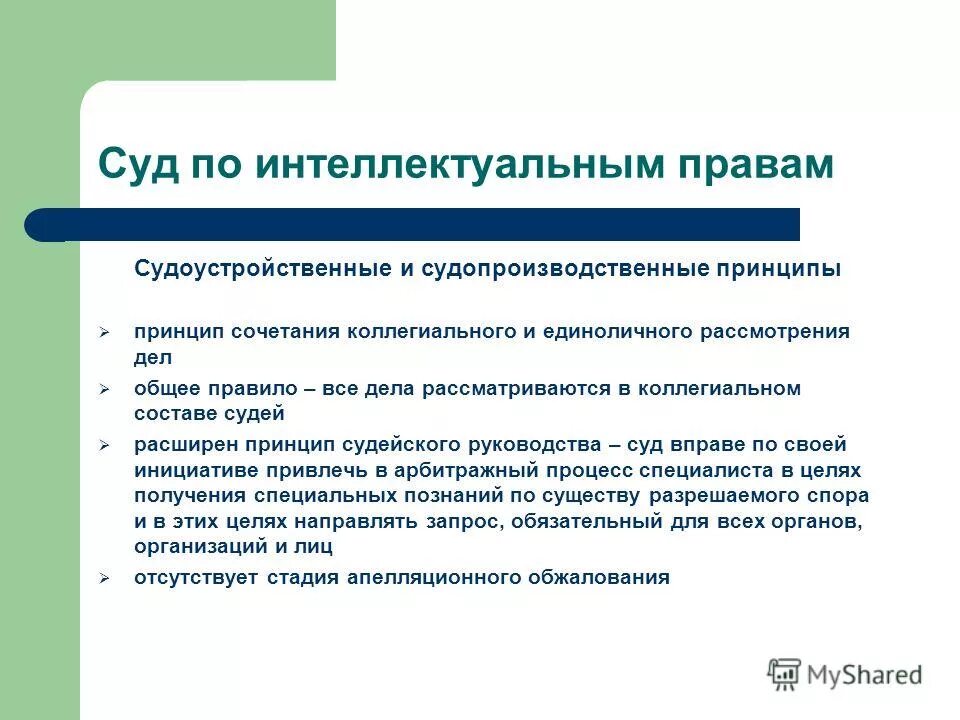 Суд по интеллектуальным правам

Судоустройственные и судопроизводственные принципы

➢ принцип сочетания коллегиального и единоличного рассмотрения дел

➢ общее правило – все дела рассматриваются в коллегиальном составе судей

➢ расширен принцип судейского руководства – суд вправе по своей инициативе привлечь в арбитражный процесс специалиста в целях получения специальных познаний по существу разрешаемого спора и в этих целях направлять запрос, обязательный для всех органов, организаций и лиц

➢ отсутствует стадия апелляционного обжалования

MyShared